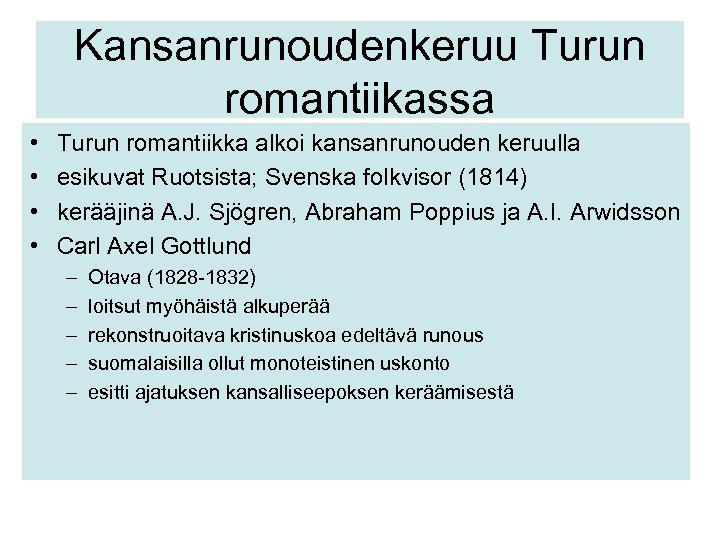 Kansanrunoudenkeruu Turun romantiikassa

• Turun romantiikka alkoi kansanrunouden keruulla
• esikuvat Ruotsista; Svenska folkvisor (1814)
• kerääjinä A.J. Sjögren, Abraham Poppius ja A.I. Arwidsson
• Carl Axel Gottlund
– Otava (1828-1832)
– loitsut myöhäistä alkuperää
– rekonstruoitava kristinuskoa edeltävä runous
– suomalaisilla ollut monoteistinen uskonto
– esitti ajatuksen kansalliseepoksen keräämisestä